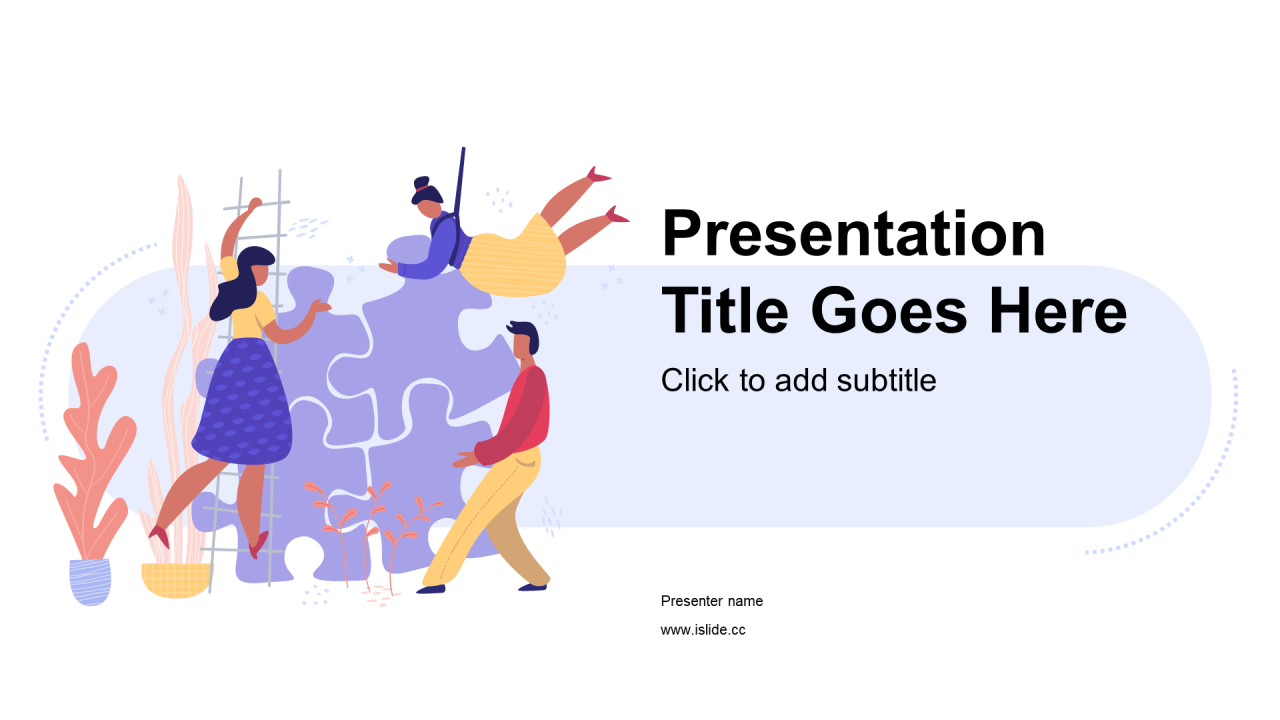 Presentation Title Goes Here

Click to add subtitle

Presenter name

www.islide.cc